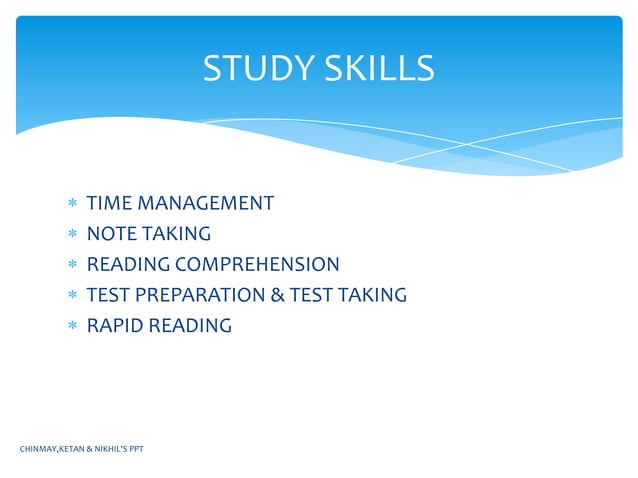 STUDY SKILLS

* TIME MANAGEMENT
* NOTE TAKING
* READING COMPREHENSION
* TEST PREPARATION & TEST TAKING
* RAPID READING

CHINMAY,KETAN & NIKHIL'S PPT